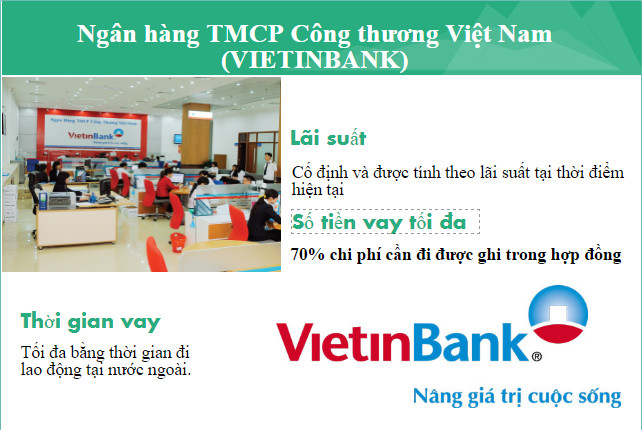 Ngân hàng TMCP Công thương Việt Nam (VIETINBANK)

Ngân Hàng TMCP Công Thương Việt Nam
VietinBank

Lãi suất

Cố định và được tính theo lãi suất tại thời điểm hiện tại

Số tiền vay tối đa

70% chi phí cần đi được ghi trong hợp đồng

Thời gian vay

Tối đa bằng thời gian đi lao động tại nước ngoài.

VietinBank®

Nâng giá trị cuộc sống